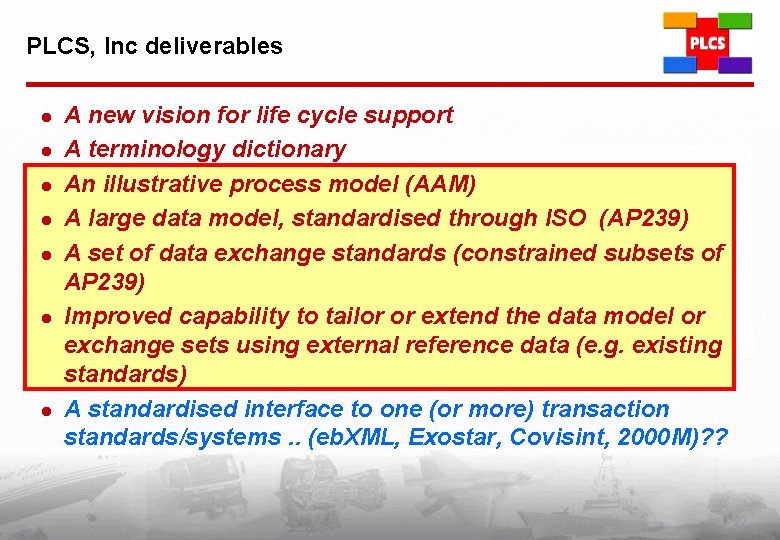 PLCS, Inc deliverables

PLCS

• A new vision for life cycle support
• A terminology dictionary
• An illustrative process model (AAM)
• A large data model, standardised through ISO (AP239)
• A set of data exchange standards (constrained subsets of AP239)
• Improved capability to tailor or extend the data model or exchange sets using external reference data (e.g. existing standards)
• A standardised interface to one (or more) transaction standards/systems .. (ebXML, Exostar, Covisint, 2000M)??